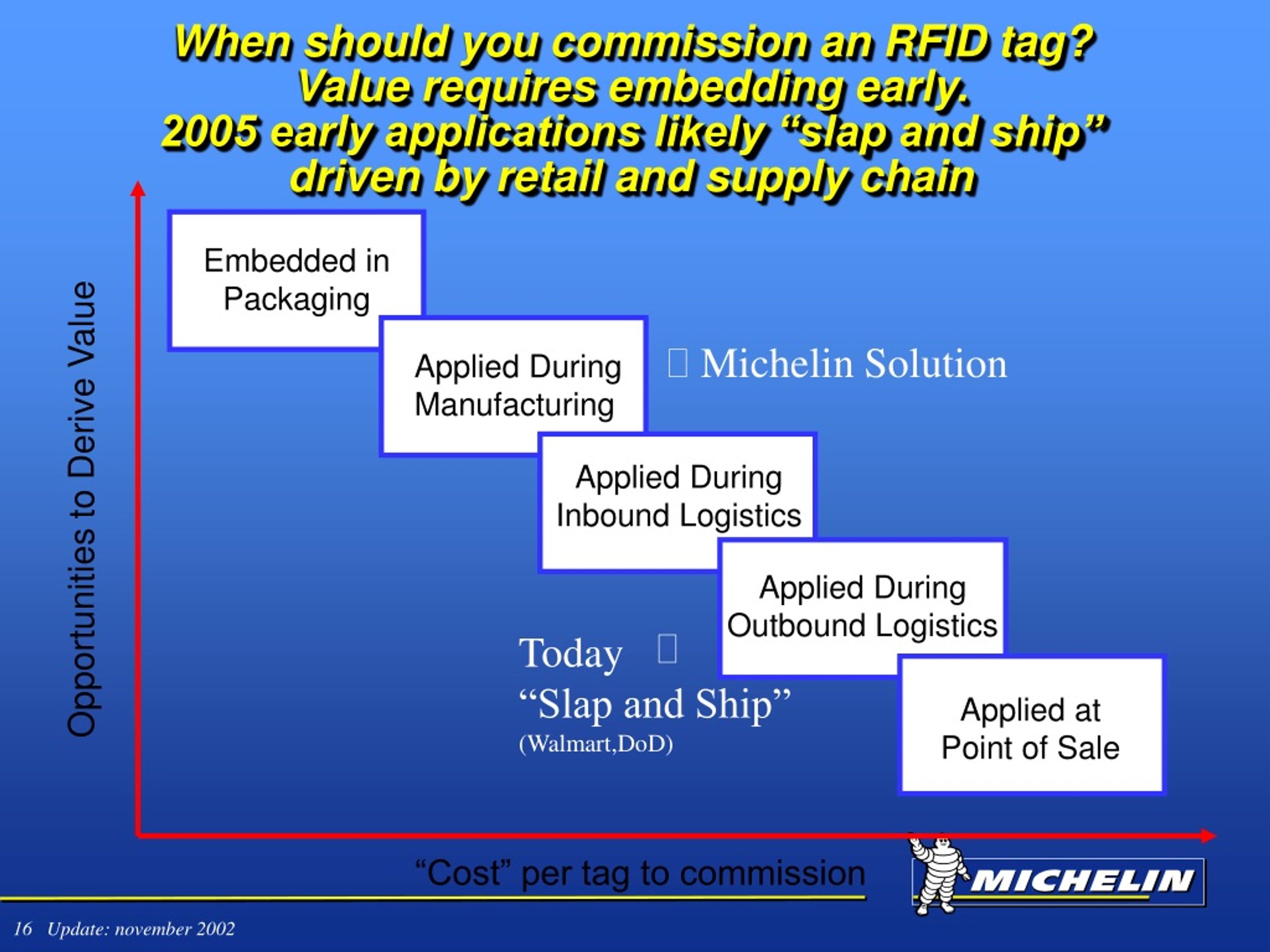 When should you commission an RFID tag?
Value requires embedding early.
2005 early applications likely “slap and ship” driven by retail and supply chain

Opportunities to Derive Value

Embedded in Packaging

Applied During Manufacturing

 Michelin Solution

Applied During Inbound Logistics

Applied During Outbound Logistics

Today 
“Slap and Ship”
(Walmart,DoD)

Applied at Point of Sale

“Cost” per tag to commission

MICHELIN

16 Update: november 2002